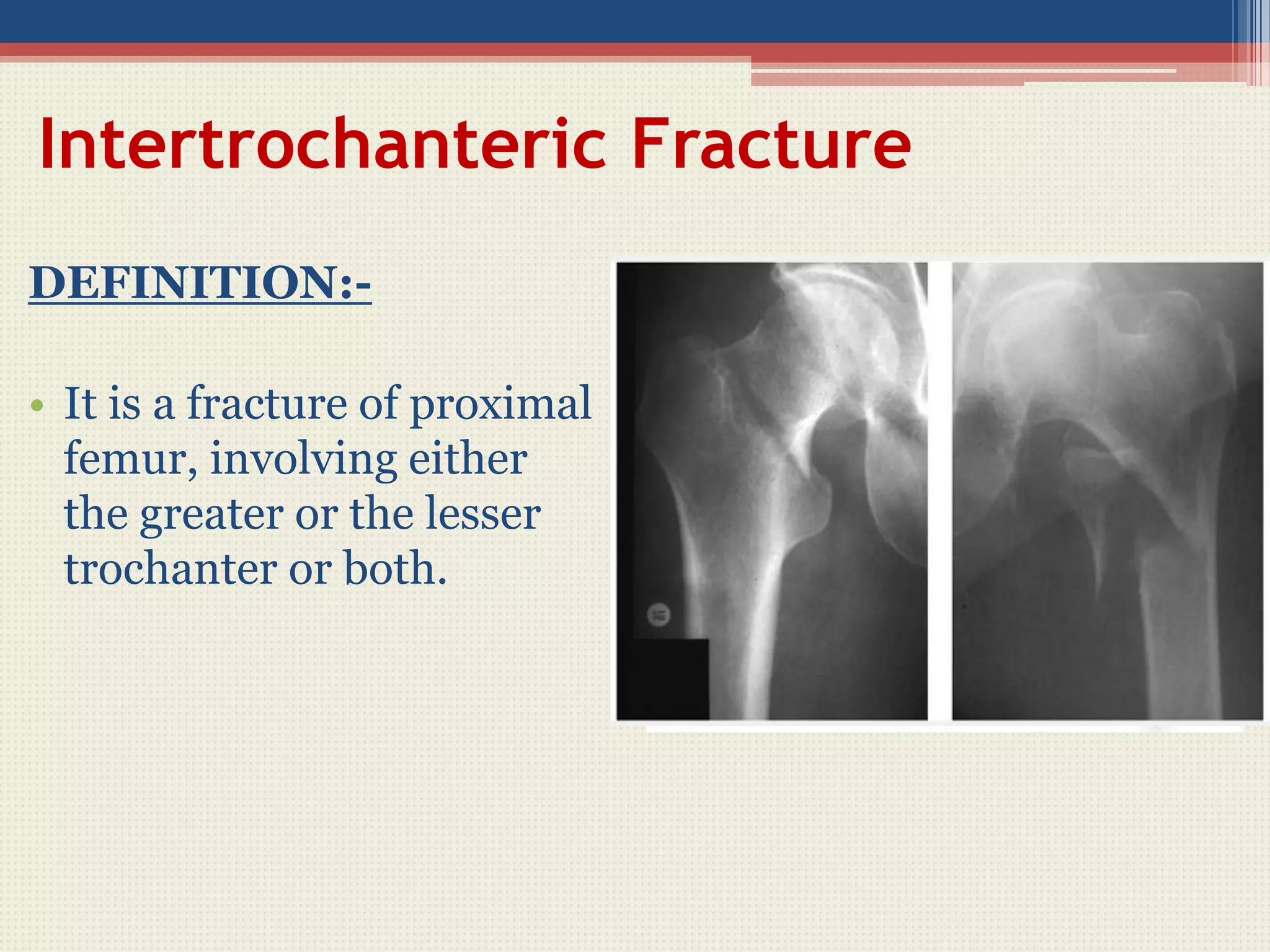 Intertrochanteric Fracture

DEFINITION:-

• It is a fracture of proximal femur, involving either the greater or the lesser trochanter or both.